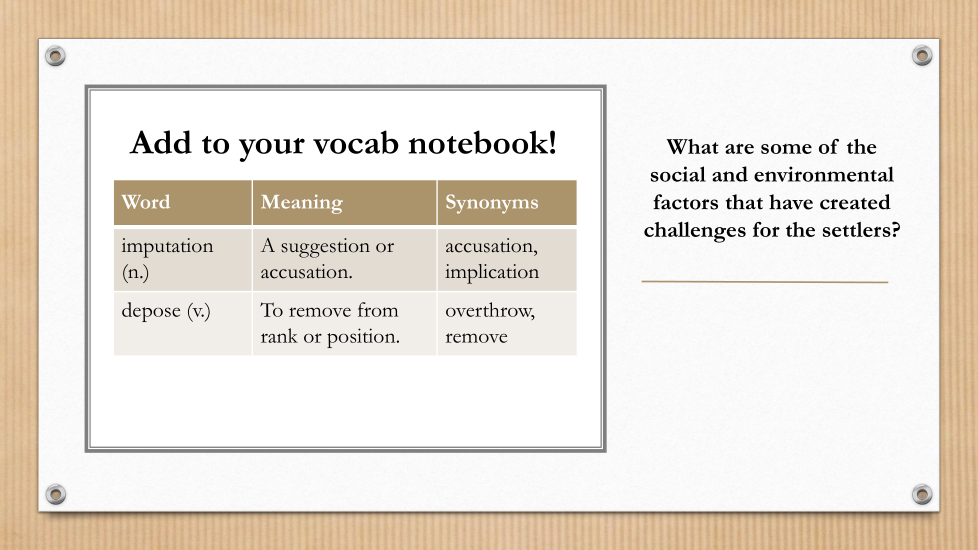 Add to your vocab notebook!

| Word | Meaning | Synonyms |
|---|---|---|
| imputation (n.) | A suggestion or accusation. | accusation, implication |
| depose (v.) | To remove from rank or position. | overthrow, remove |

What are some of the social and environmental factors that have created challenges for the settlers?